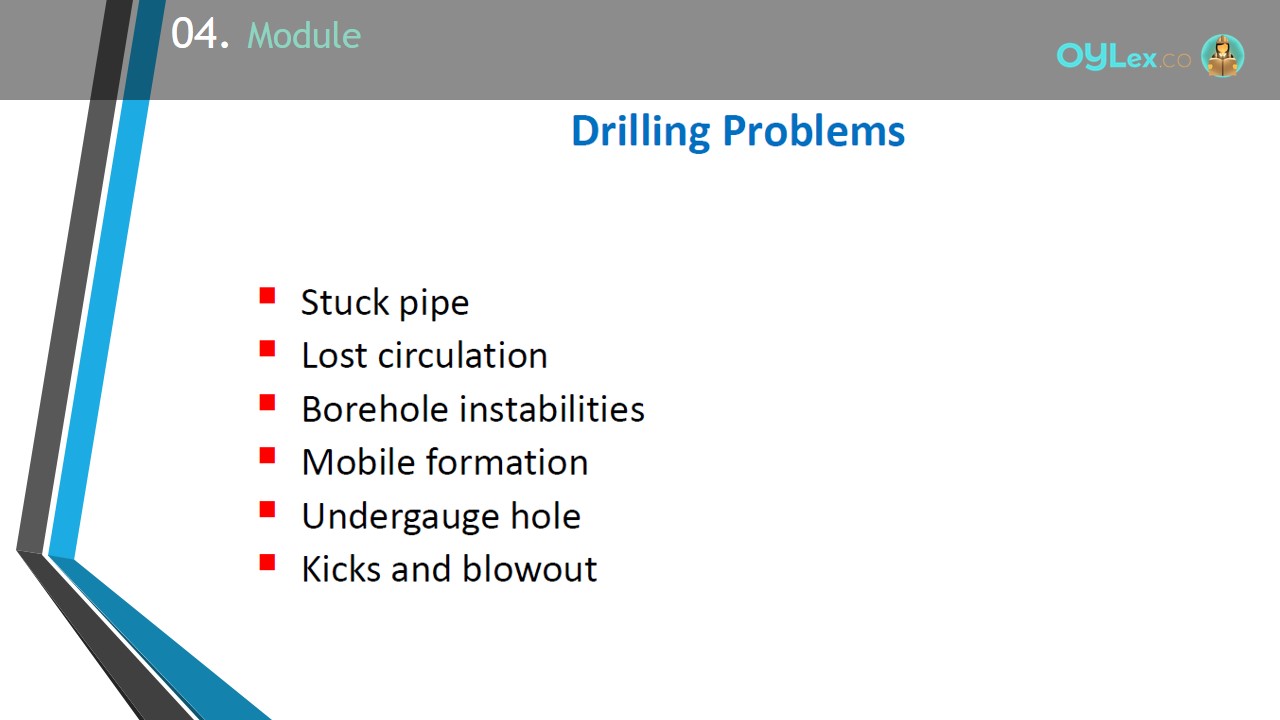 04. Module

OYLex.co

Drilling Problems

- Stuck pipe
- Lost circulation
- Borehole instabilities
- Mobile formation
- Undergauge hole
- Kicks and blowout